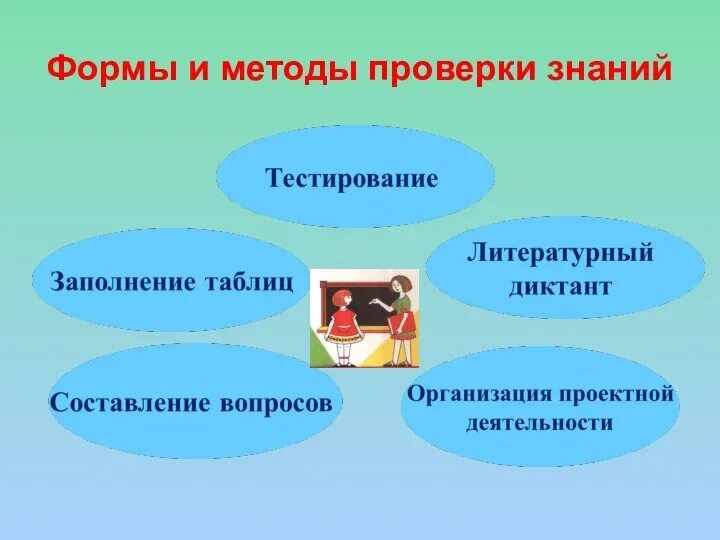 Формы и методы проверки знаний

Тестирование

Заполнение таблиц

Литературный диктант

Составление вопросов

Организация проектной деятельности